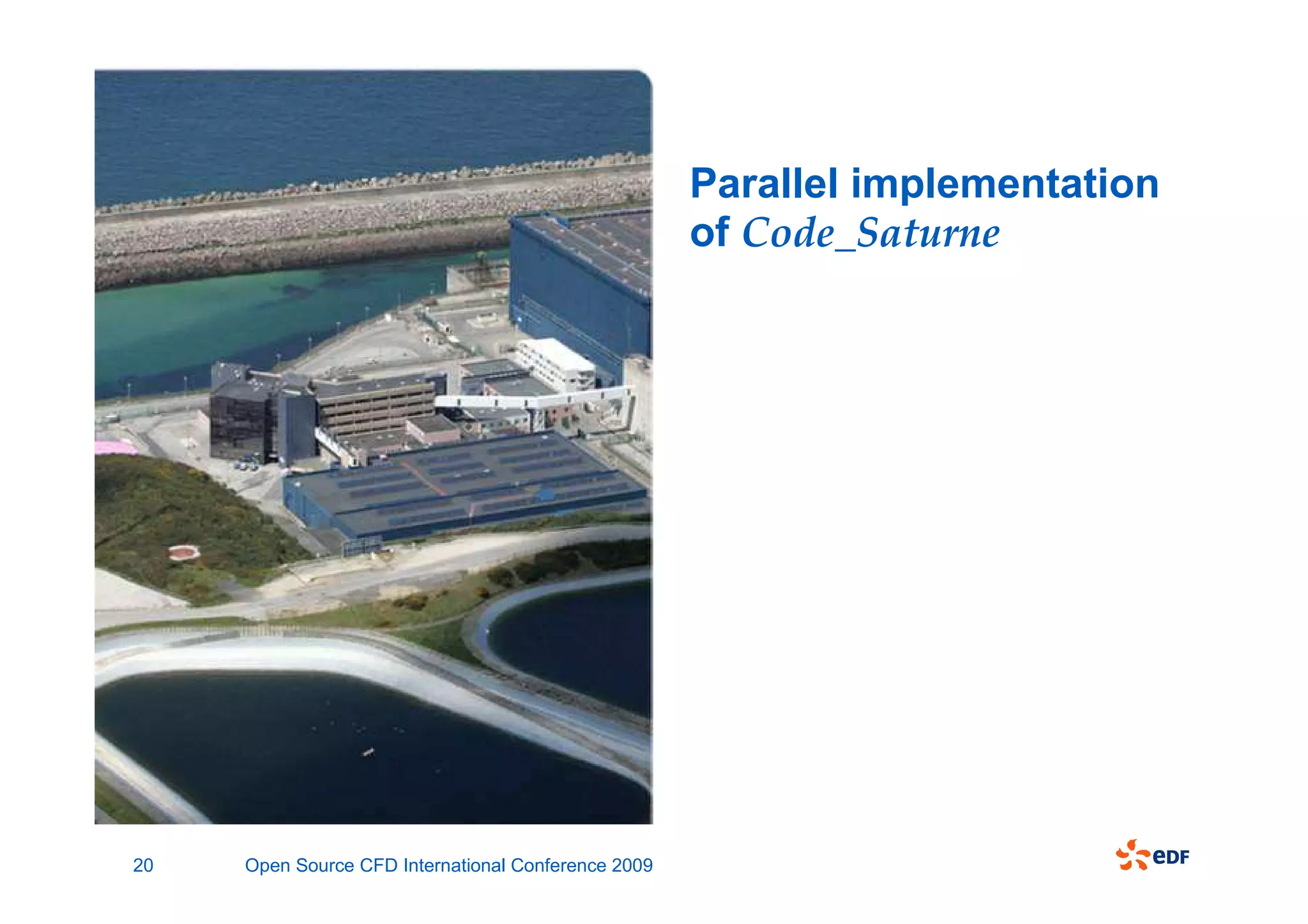 Parallel implementation of Code_Saturne

20

Open Source CFD International Conference 2009

eDF